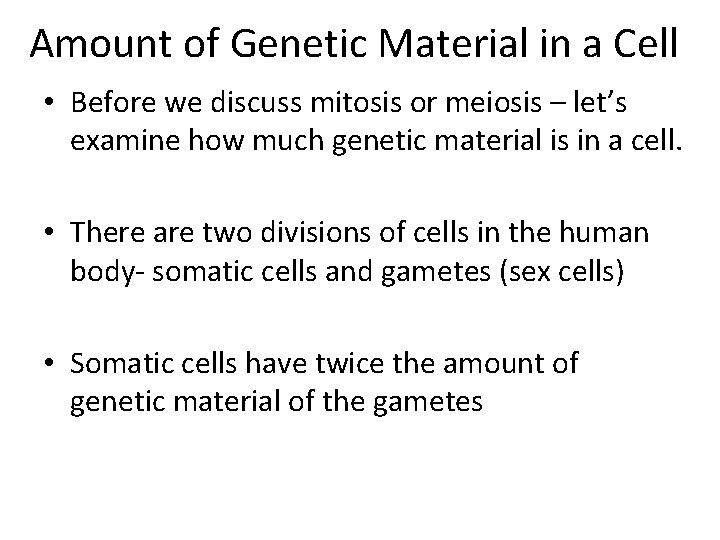 Amount of Genetic Material in a Cell

• Before we discuss mitosis or meiosis – let's examine how much genetic material is in a cell.

• There are two divisions of cells in the human body- somatic cells and gametes (sex cells)

• Somatic cells have twice the amount of genetic material of the gametes